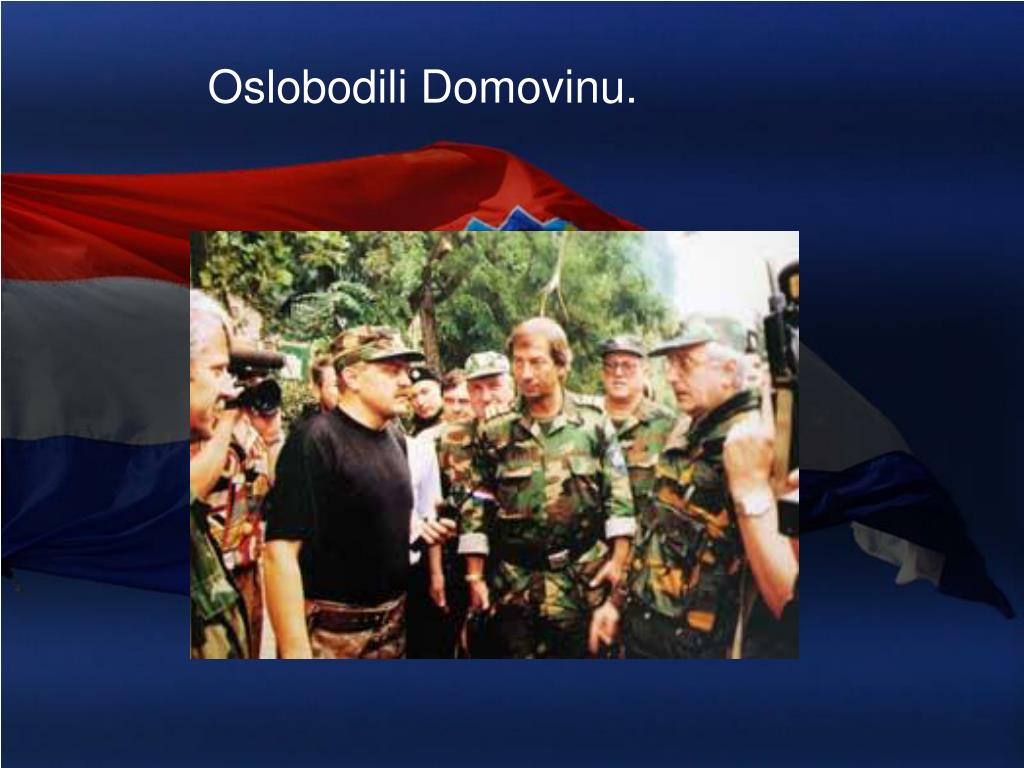 Oslobodili Domovinu.